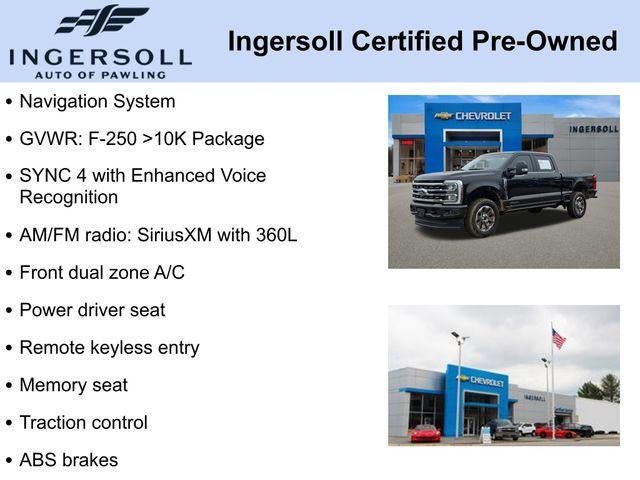 INGERSOLL
AUTO OF PAWLING

Ingersoll Certified Pre-Owned

• Navigation System
• GVWR: F-250 >10K Package
• SYNC 4 with Enhanced Voice Recognition
• AM/FM radio: SiriusXM with 360L
• Front dual zone A/C
• Power driver seat
• Remote keyless entry
• Memory seat
• Traction control
• ABS brakes

CHEVROLET
INGERSOLL

CHEVROLET
INGERSOLL